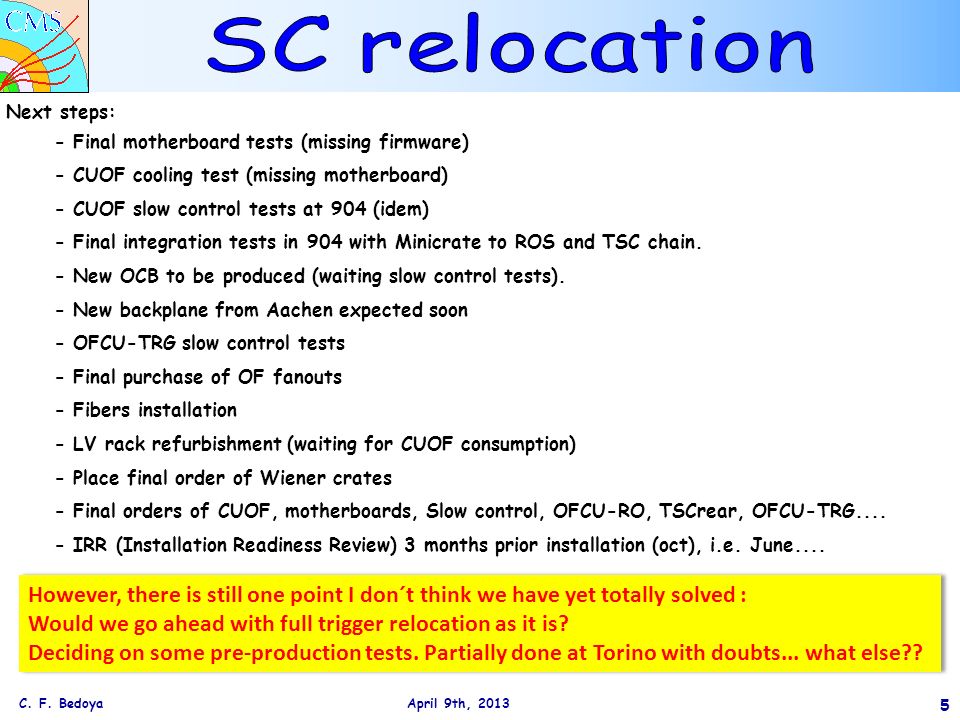 CMS

SC relocation

Next steps:

- Final motherboard tests (missing firmware)
- CUOF cooling test (missing motherboard)
- CUOF slow control tests at 904 (idem)
- Final integration tests in 904 with Minicrate to ROS and TSC chain.
- New OCB to be produced (waiting slow control tests).
- New backplane from Aachen expected soon
- OFCU-TRG slow control tests
- Final purchase of OF fanouts
- Fibers installation
- LV rack refurbishment (waiting for CUOF consumption)
- Place final order of Wiener crates
- Final orders of CUOF, motherboards, Slow control, OFCU-RO, TSCrear, OFCU-TRG....
- IRR (Installation Readiness Review) 3 months prior installation (oct), i.e. June....

However, there is still one point I don´t think we have yet totally solved :
Would we go ahead with full trigger relocation as it is?
Deciding on some pre-production tests. Partially done at Torino with doubts... what else??

C. F. Bedoya

April 9th, 2013

5